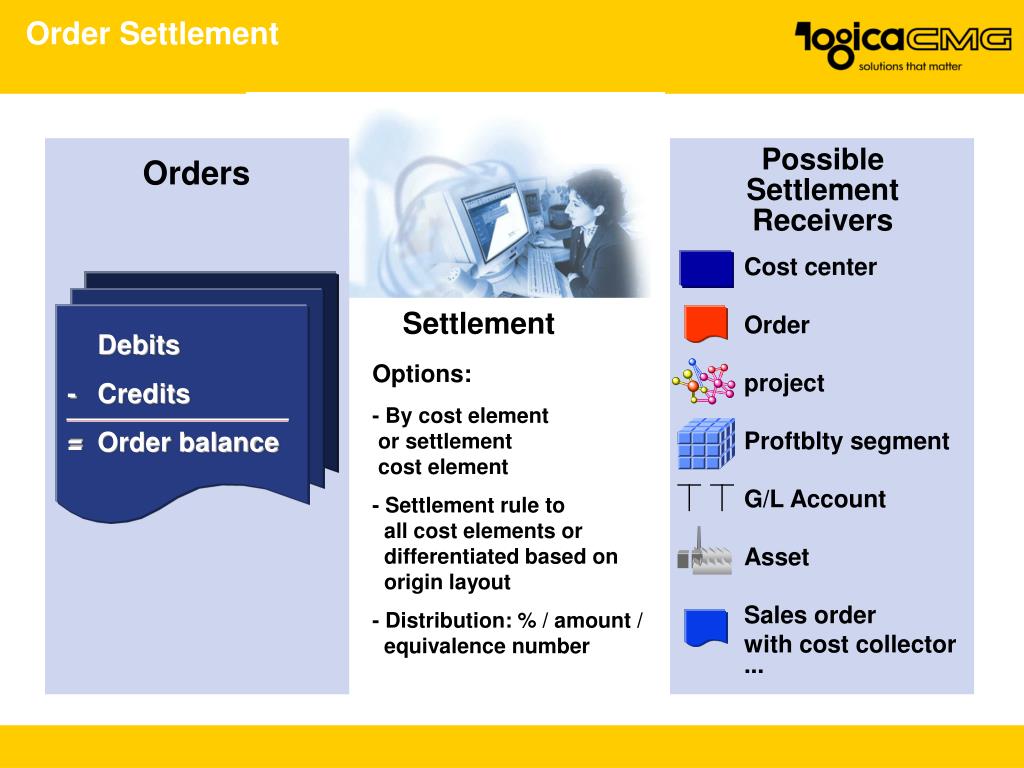 Order Settlement

logicaCMG
solutions that matter

Orders

Debits
- Credits
= Order balance

Settlement

Options:

- By cost element or settlement cost element

- Settlement rule to all cost elements or differentiated based on origin layout

- Distribution: % / amount / equivalence number

Possible Settlement Receivers

Cost center

Order

project

Proftblty segment

G/L Account

Asset

Sales order with cost collector
...